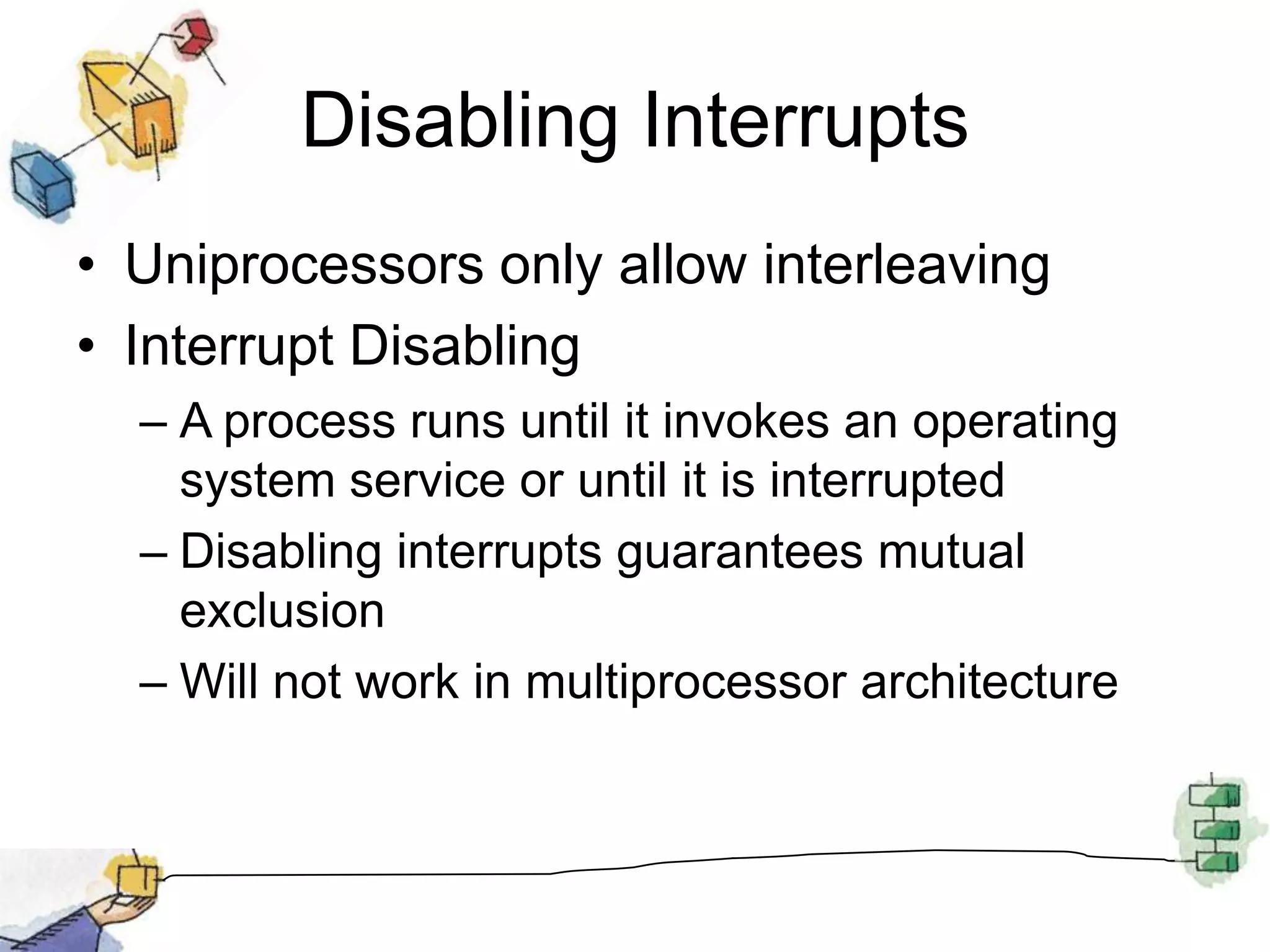 Disabling Interrupts

• Uniprocessors only allow interleaving
• Interrupt Disabling
– A process runs until it invokes an operating system service or until it is interrupted
– Disabling interrupts guarantees mutual exclusion
– Will not work in multiprocessor architecture